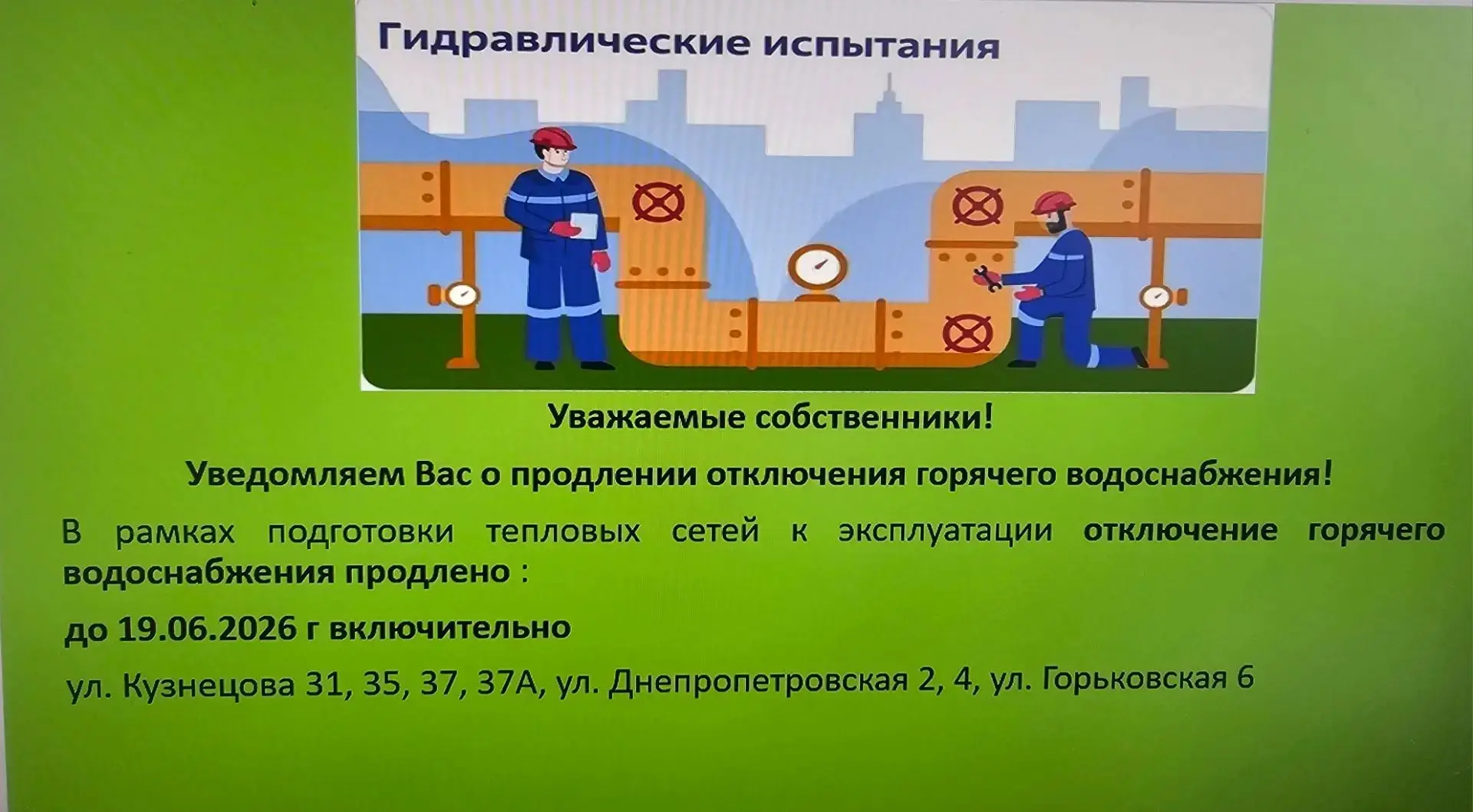 Гидравлические испытания

Уважаемые собственники!

Уведомляем Вас о продлении отключения горячего водоснабжения!

В рамках подготовки тепловых сетей к эксплуатации отключение горячего водоснабжения продлено :

до 19.06.2026 г включительно

ул. Кузнецова 31, 35, 37, 37А, ул. Днепропетровская 2, 4, ул. Горьковская 6